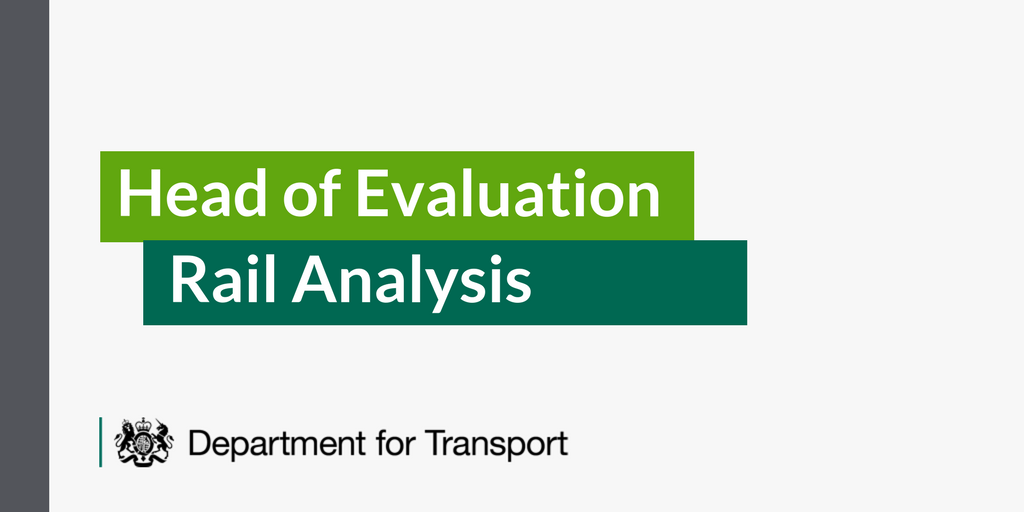 Head of Evaluation
Rail Analysis

Department for Transport